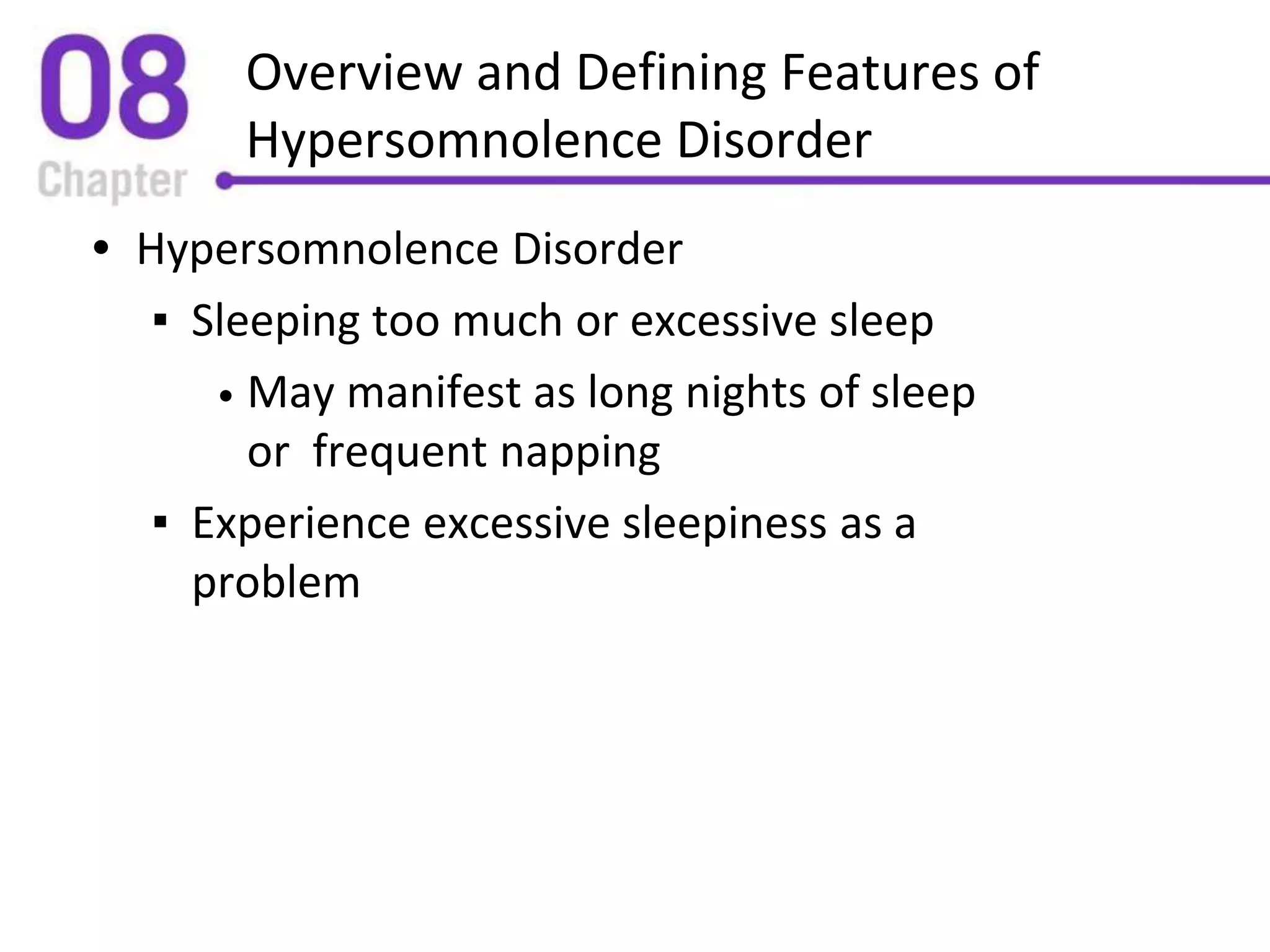 08
Chapter

Overview and Defining Features of Hypersomnolence Disorder

• Hypersomnolence Disorder
▪ Sleeping too much or excessive sleep
• May manifest as long nights of sleep or frequent napping
▪ Experience excessive sleepiness as a problem